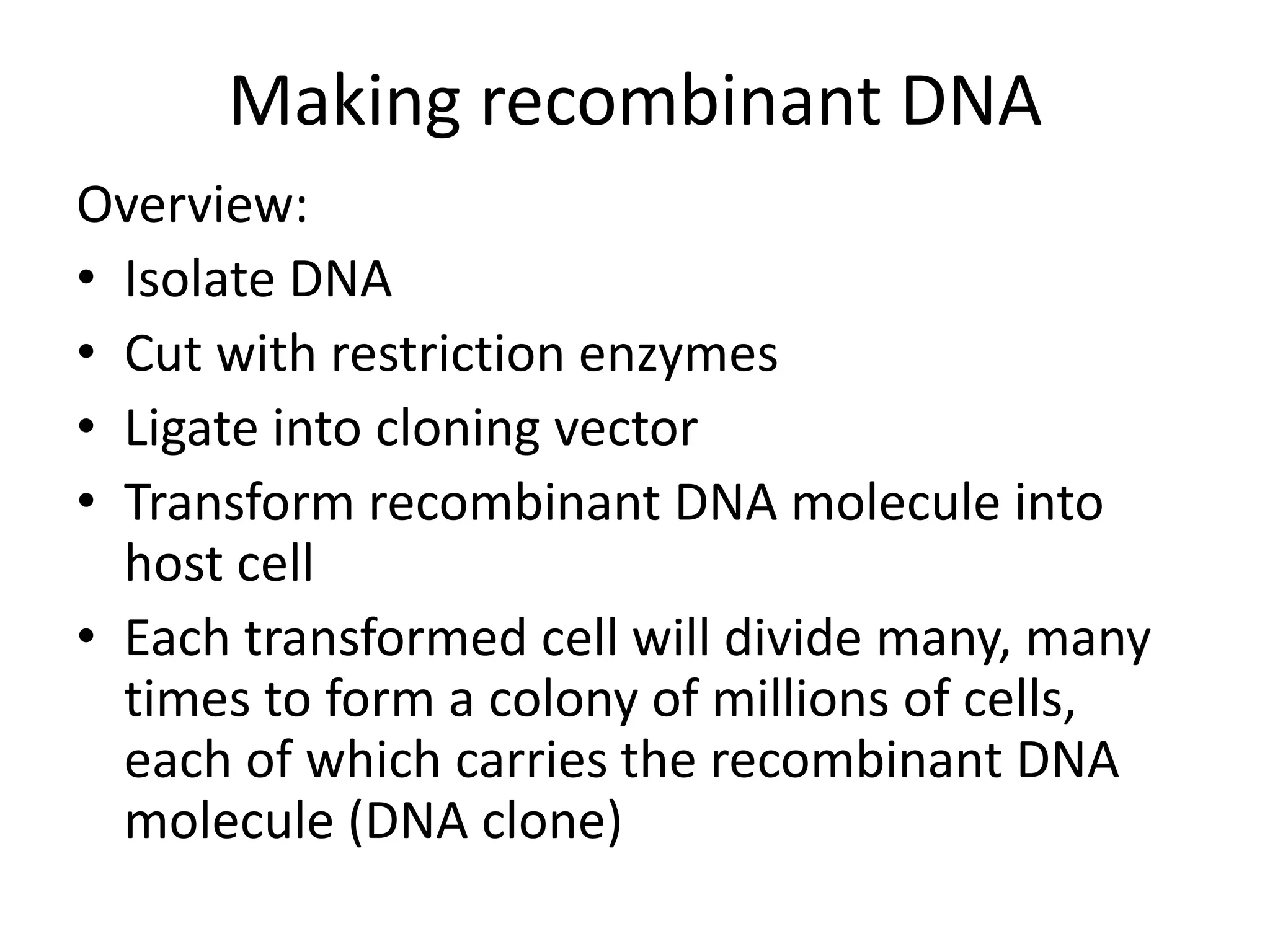 Making recombinant DNA

Overview:

• Isolate DNA
• Cut with restriction enzymes
• Ligate into cloning vector
• Transform recombinant DNA molecule into host cell
• Each transformed cell will divide many, many times to form a colony of millions of cells, each of which carries the recombinant DNA molecule (DNA clone)